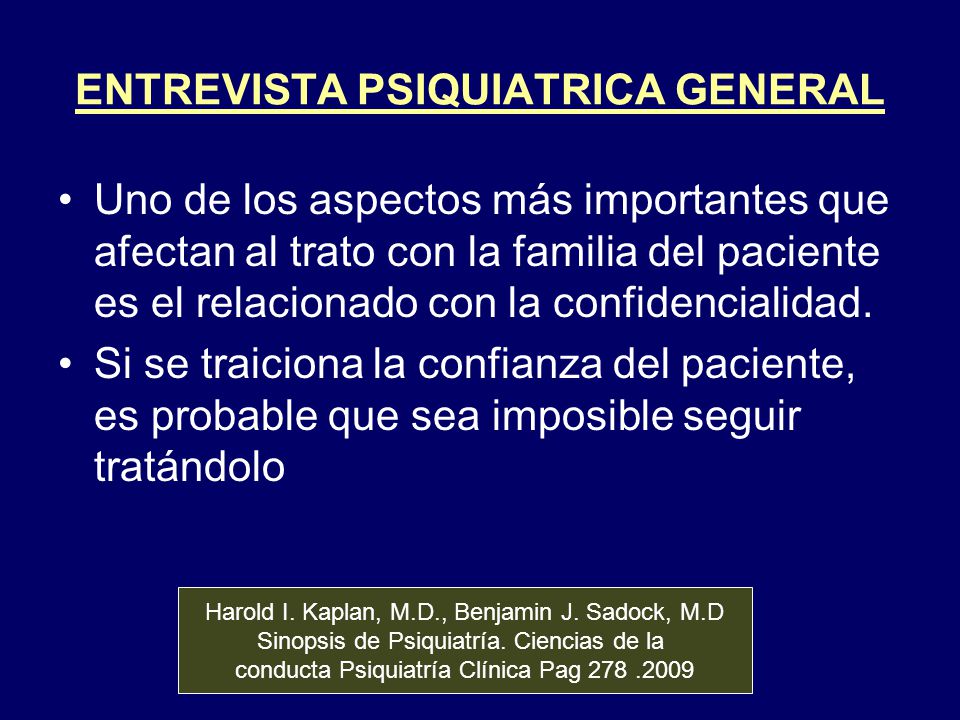 ENTREVISTA PSIQUIATRICA GENERAL

• Uno de los aspectos más importantes que afectan al trato con la familia del paciente es el relacionado con la confidencialidad.

• Si se traiciona la confianza del paciente, es probable que sea imposible seguir tratándolo

Harold I. Kaplan, M.D., Benjamin J. Sadock, M.D
Sinopsis de Psiquiatría. Ciencias de la conducta Psiquiatría Clínica Pag 278 .2009